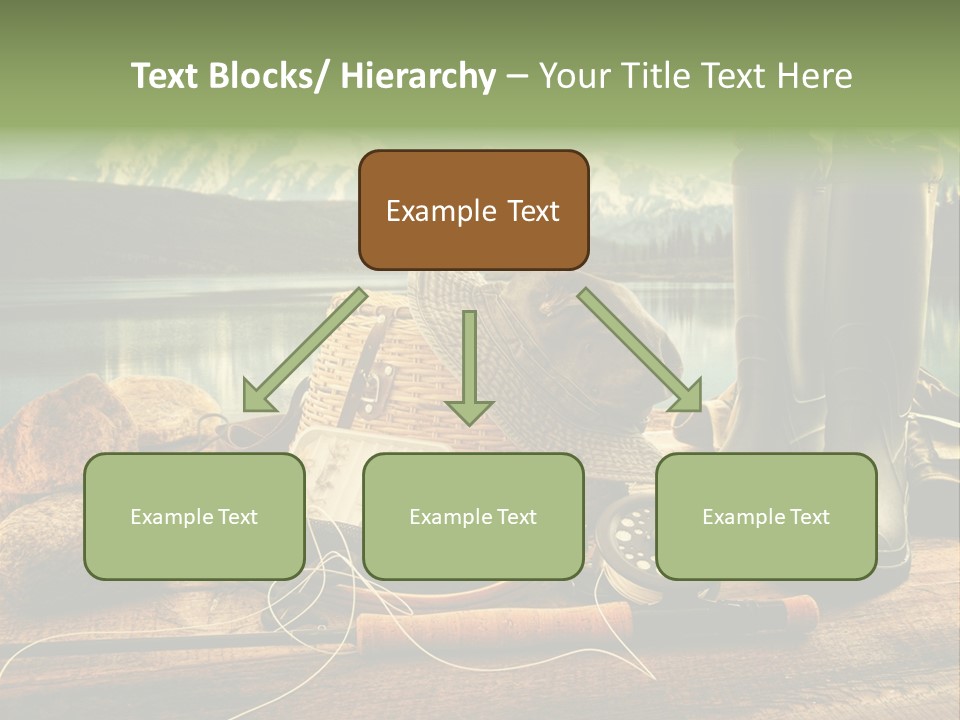 Text Blocks/ Hierarchy – Your Title Text Here

Example Text

Example Text

Example Text

Example Text